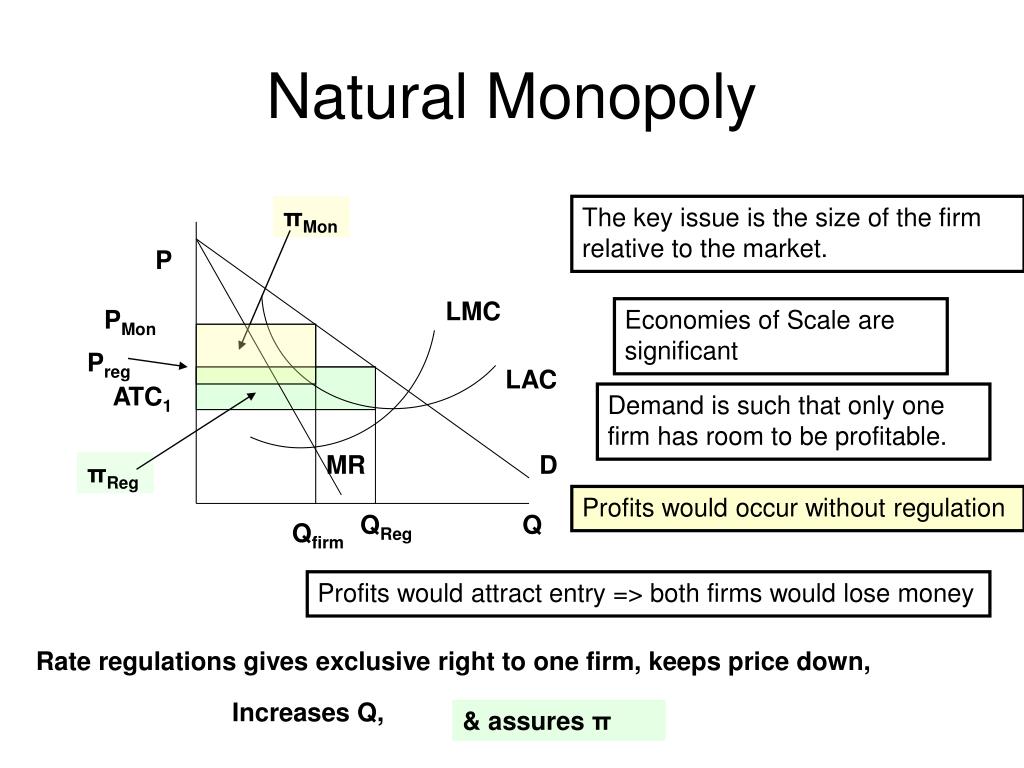 Natural Monopoly

$\pi_{Mon}$

P

$P_{Mon}$

$P_{reg}$

$ATC_1$

$\pi_{Reg}$

LMC

LAC

MR

D

$Q_{firm}$

$Q_{Reg}$

Q

The key issue is the size of the firm relative to the market.

Economies of Scale are significant

Demand is such that only one firm has room to be profitable.

Profits would occur without regulation

Profits would attract entry => both firms would lose money

Rate regulations gives exclusive right to one firm, keeps price down,

Increases Q,

& assures $\pi$